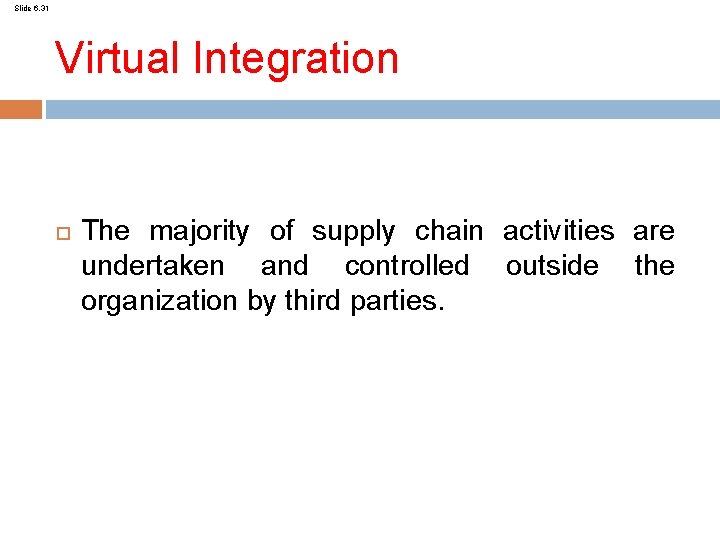 Slide 6.31

Virtual Integration

The majority of supply chain activities are undertaken and controlled outside the organization by third parties.